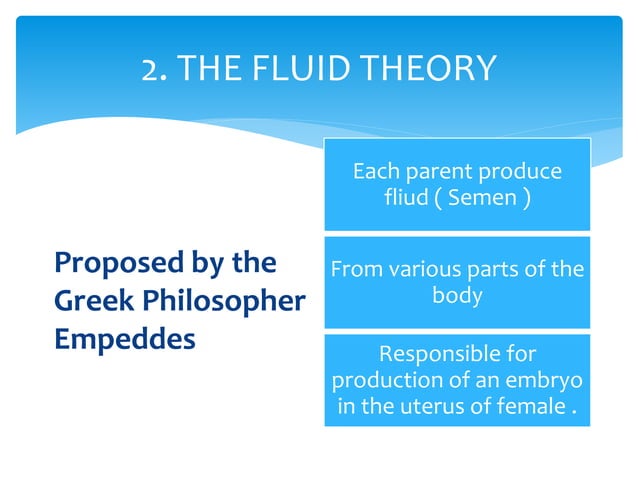 2. THE FLUID THEORY

Proposed by the Greek Philosopher Empeddes

Each parent produce fliud ( Semen )

From various parts of the body

Responsible for production of an embryo in the uterus of female .